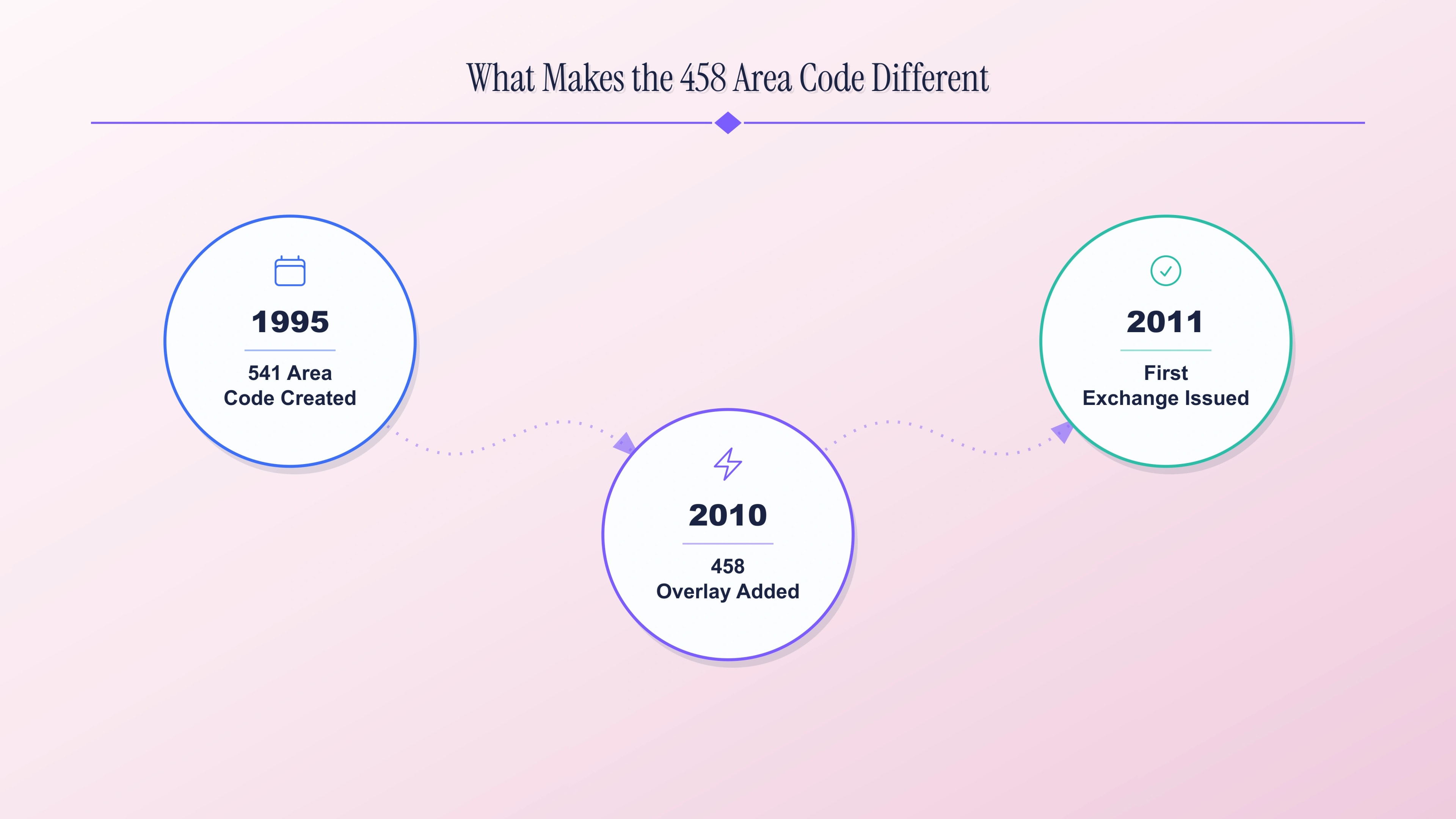 What Makes the 458 Area Code Different

1995

541 Area Code Created

2010

458 Overlay Added

2011

First Exchange Issued